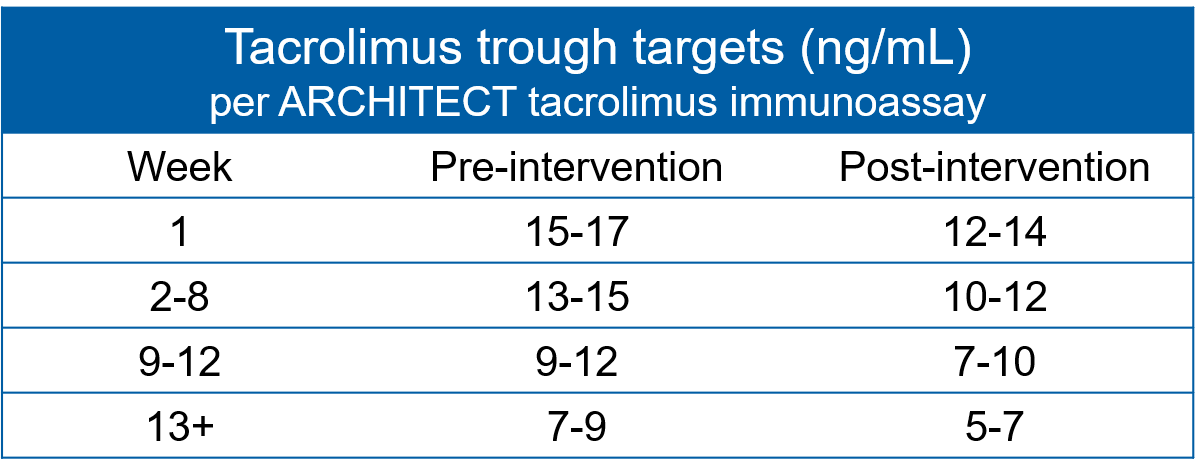 Tacrolimus trough targets (ng/mL)
per ARCHITECT tacrolimus immunoassay

| Week | Pre-intervention | Post-intervention |
|---|---|---|
| 1 | 15-17 | 12-14 |
| 2-8 | 13-15 | 10-12 |
| 9-12 | 9-12 | 7-10 |
| 13+ | 7-9 | 5-7 |